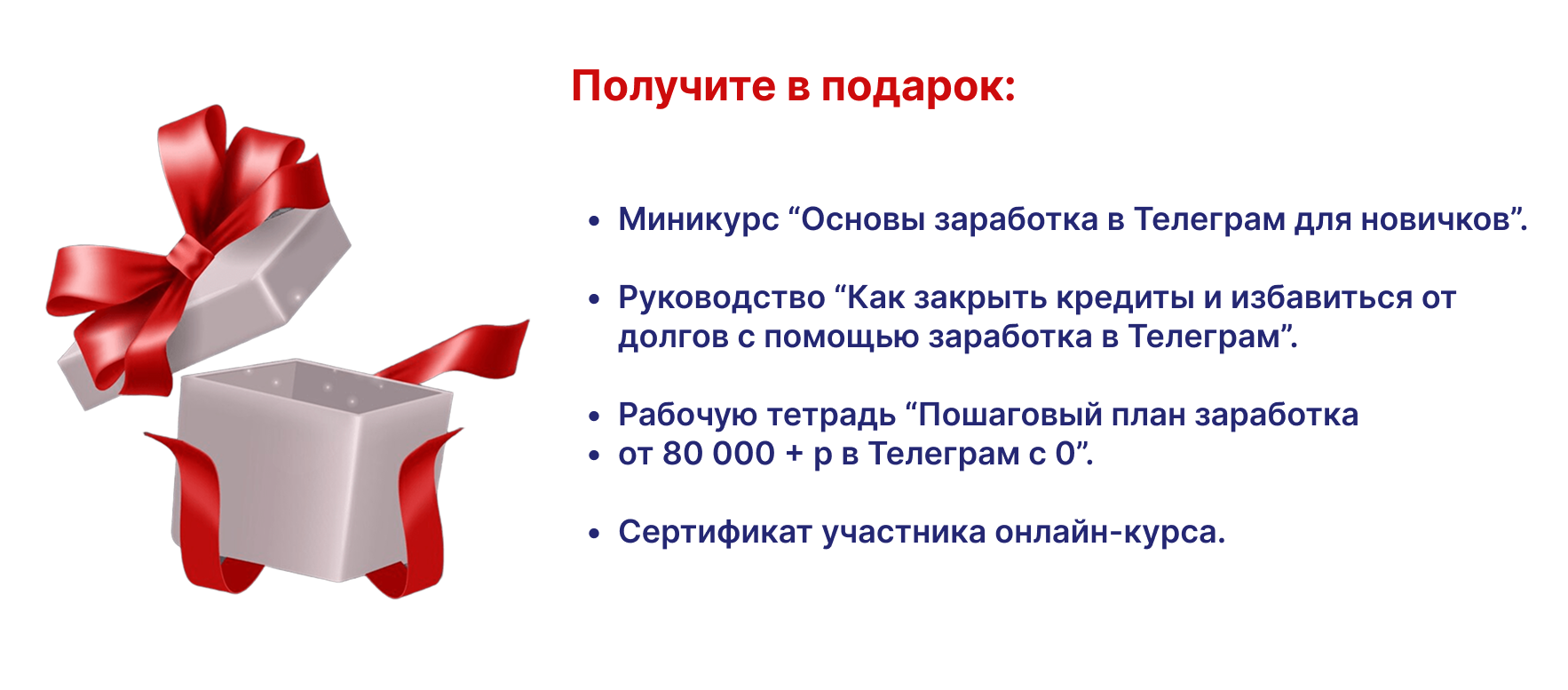 Получите в подарок:

• Миникурс “Основы заработка в Телеграм для новичков”.

• Руководство “Как закрыть кредиты и избавиться от долгов с помощью заработка в Телеграм”.

• Рабочую тетрадь “Пошаговый план заработка
• от 80 000 + р в Телеграм с 0”.

• Сертификат участника онлайн-курса.